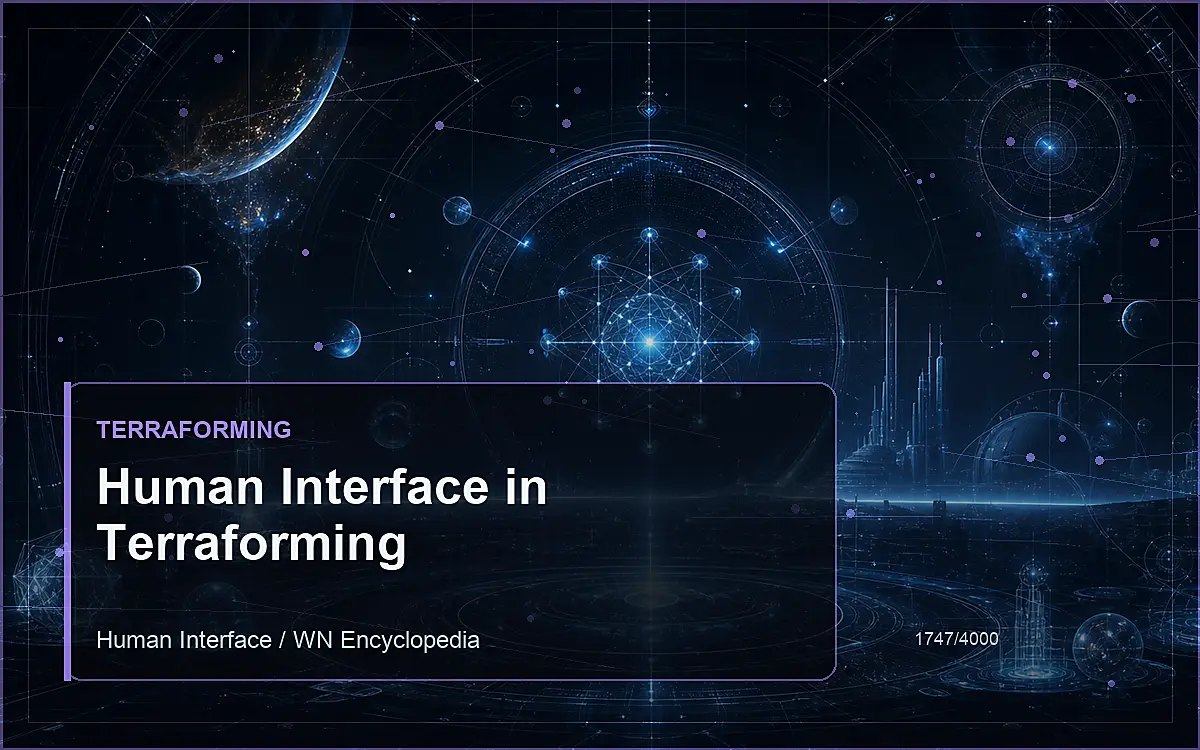 TERRAFORMING

Human Interface in Terraforming

Human Interface / WN Encyclopedia

1747/4000